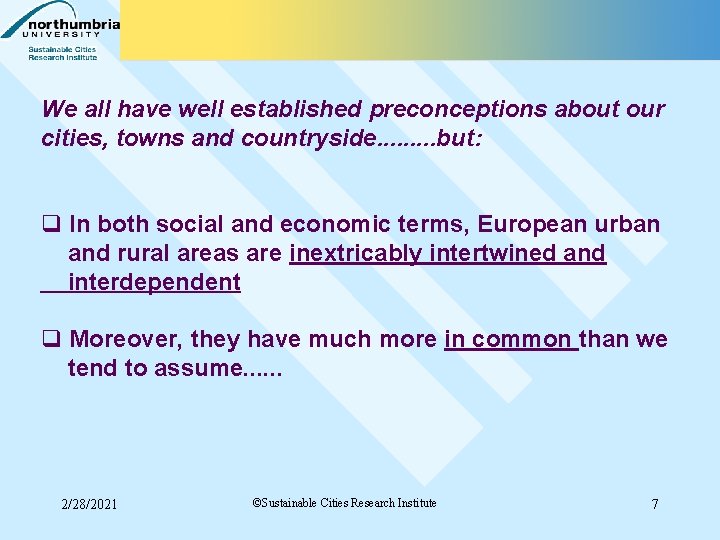 northumbria
UNIVERSITY
Sustainable Cities
Research Institute

We all have well established preconceptions about our cities, towns and countryside.........but:

❑ In both social and economic terms, European urban and rural areas are inextricably intertwined and interdependent

❑ Moreover, they have much more in common than we tend to assume......

2/28/2021

©Sustainable Cities Research Institute

7